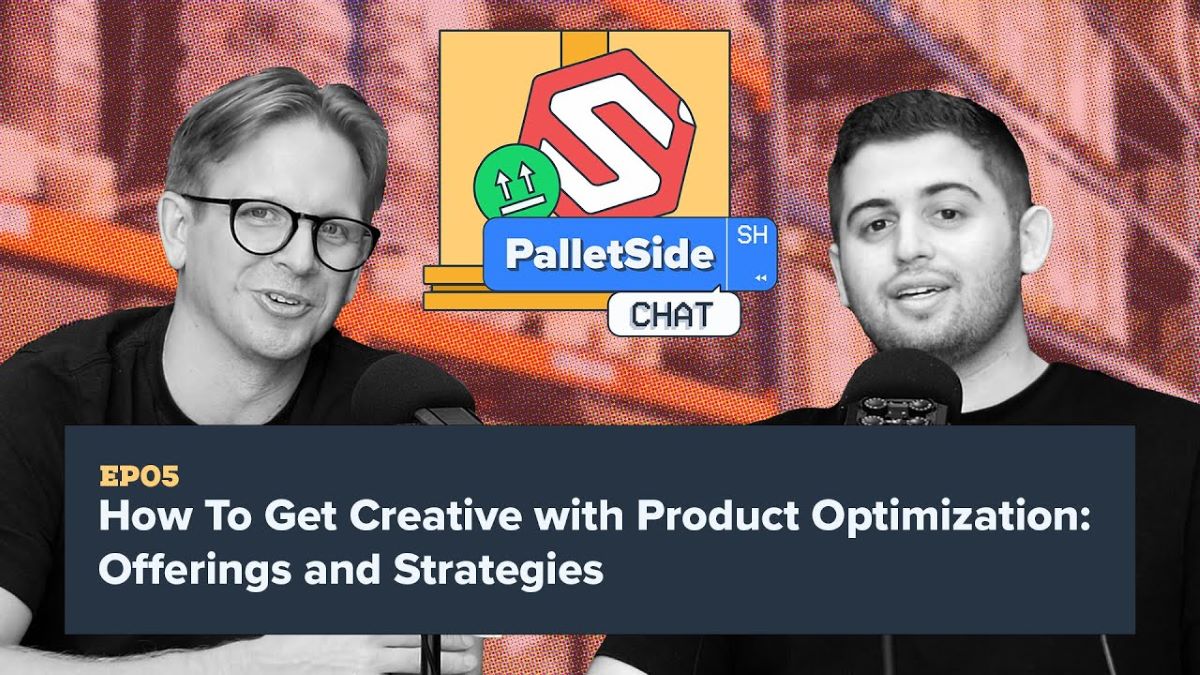 PalletSide
SH
CHAT

EP05
How To Get Creative with Product Optimization: Offerings and Strategies